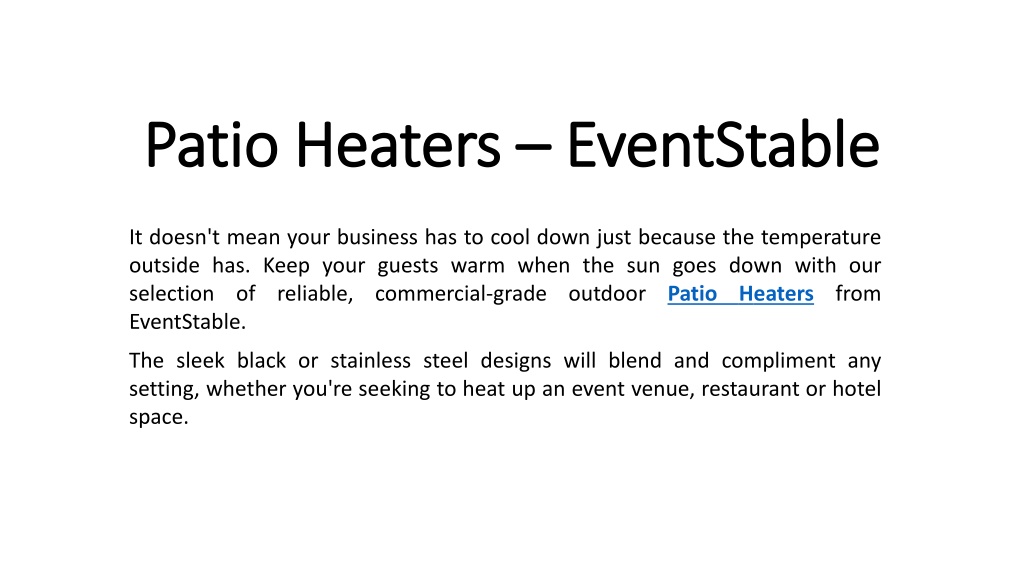 Patio Heaters – EventStable

It doesn't mean your business has to cool down just because the temperature outside has. Keep your guests warm when the sun goes down with our selection of reliable, commercial-grade outdoor Patio Heaters from EventStable.

The sleek black or stainless steel designs will blend and compliment any setting, whether you're seeking to heat up an event venue, restaurant or hotel space.